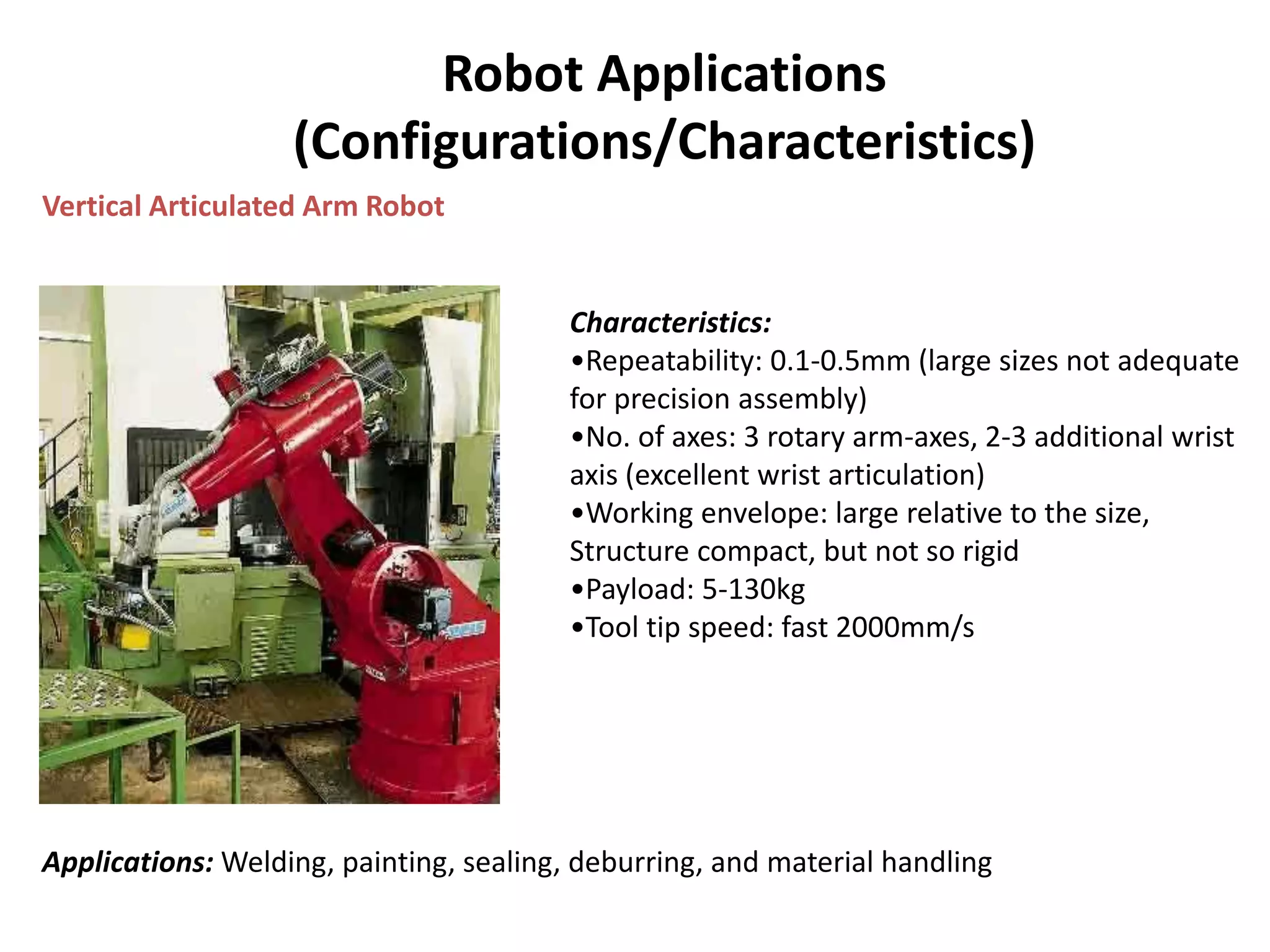 Robot Applications (Configurations/Characteristics)

Vertical Articulated Arm Robot

Characteristics:
•Repeatability: 0.1-0.5mm (large sizes not adequate for precision assembly)
•No. of axes: 3 rotary arm-axes, 2-3 additional wrist axis (excellent wrist articulation)
•Working envelope: large relative to the size, Structure compact, but not so rigid
•Payload: 5-130kg
•Tool tip speed: fast 2000mm/s

Applications: Welding, painting, sealing, deburring, and material handling